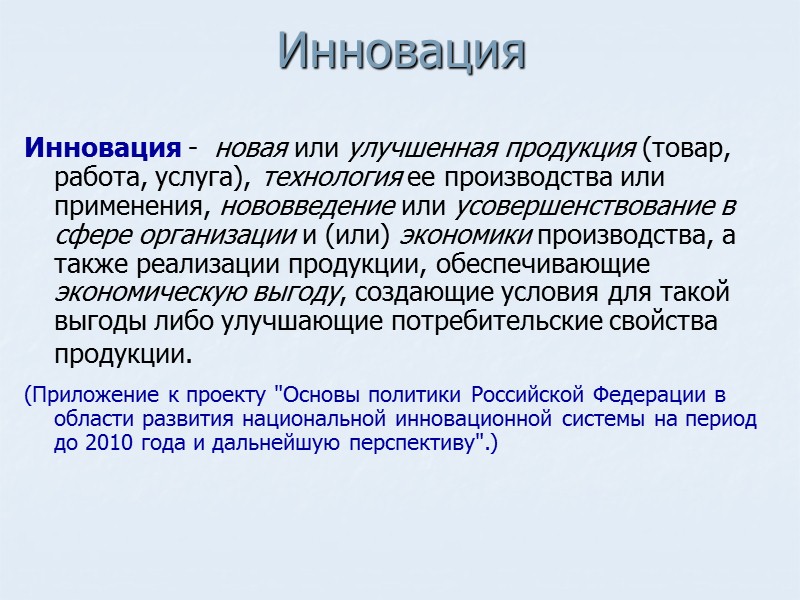 Инновация

Инновация - новая или улучшенная продукция (товар, работа, услуга), технология ее производства или применения, нововведение или усовершенствование в сфере организации и (или) экономики производства, а также реализации продукции, обеспечивающие экономическую выгоду, создающие условия для такой выгоды либо улучшающие потребительские свойства продукции.

(Приложение к проекту "Основы политики Российской Федерации в области развития национальной инновационной системы на период до 2010 года и дальнейшую перспективу".)